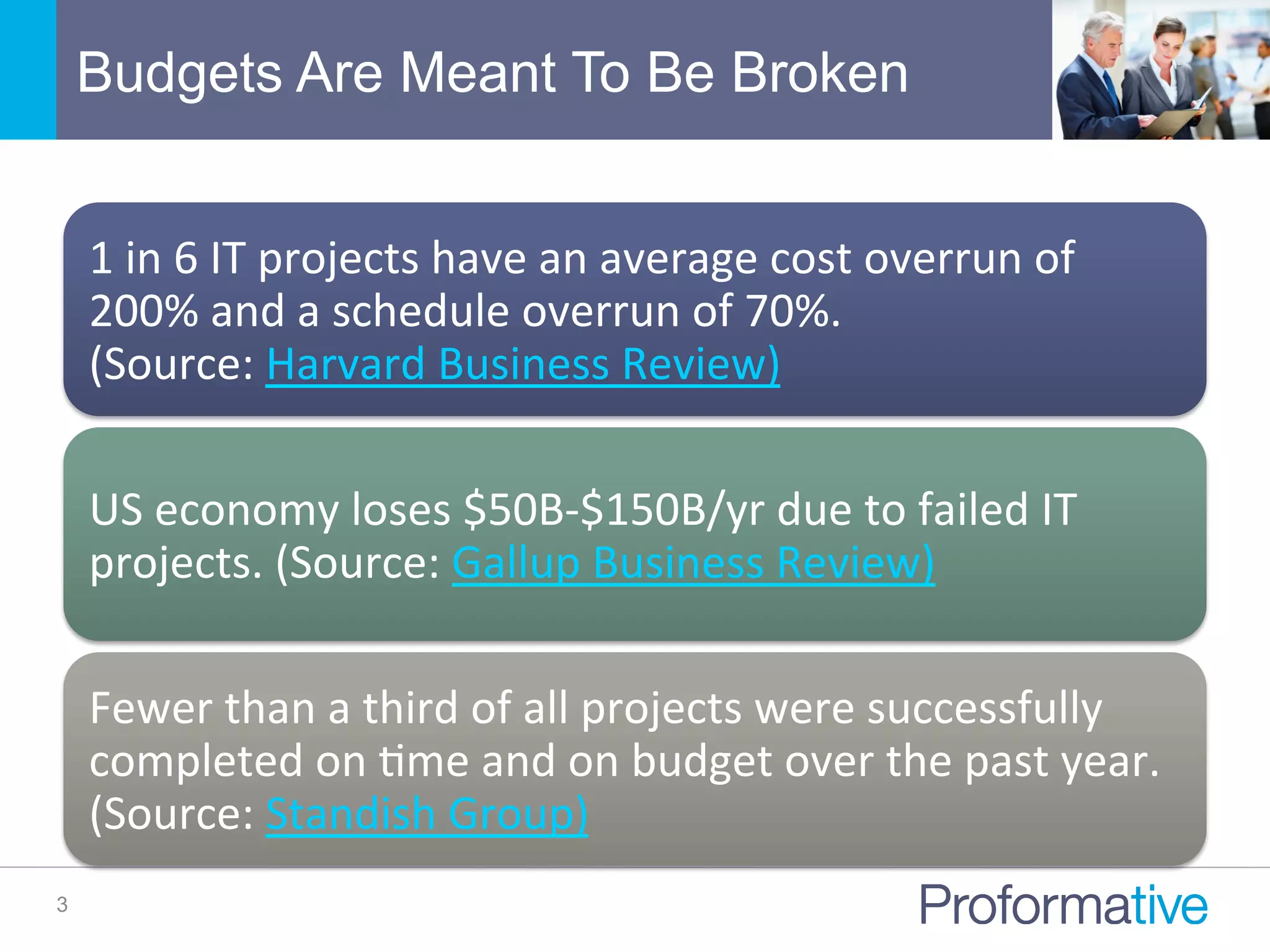 Budgets Are Meant To Be Broken

1 in 6 IT projects have an average cost overrun of 200% and a schedule overrun of 70%. (Source: Harvard Business Review)

US economy loses \$50B-\$150B/yr due to failed IT projects. (Source: Gallup Business Review)

Fewer than a third of all projects were successfully completed on time and on budget over the past year. (Source: Standish Group)

3

Proformative